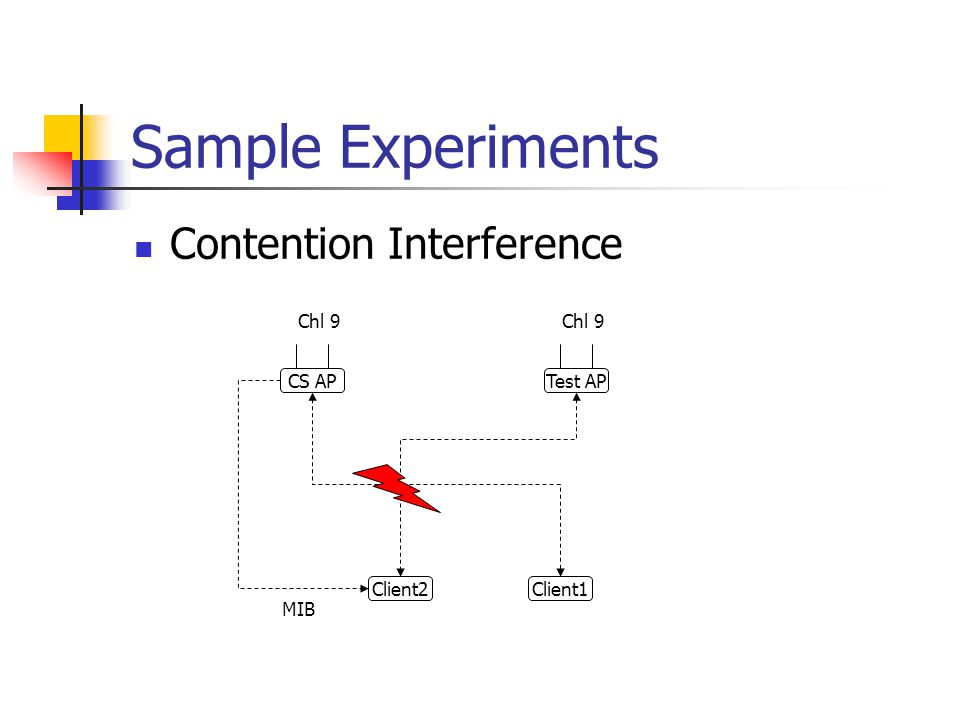 Sample Experiments

Contention Interference

Chl 9

Chl 9

CS AP

Test AP

Client2

Client1

MIB